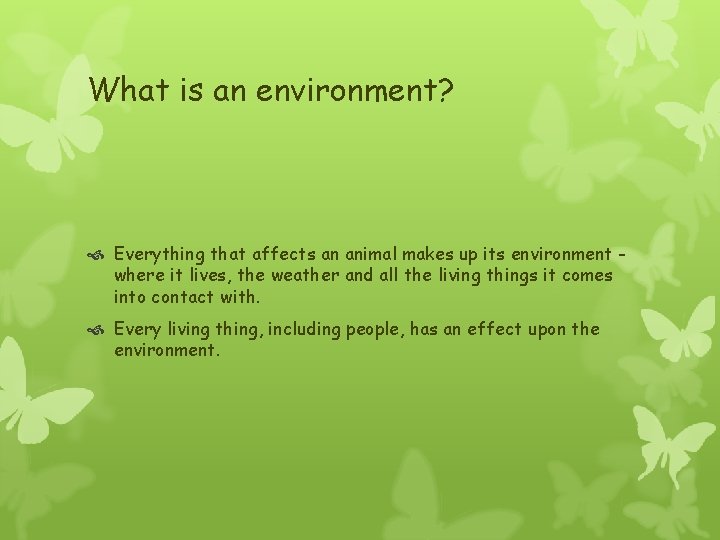 What is an environment?

Everything that affects an animal makes up its environment - where it lives, the weather and all the living things it comes into contact with.

Every living thing, including people, has an effect upon the environment.